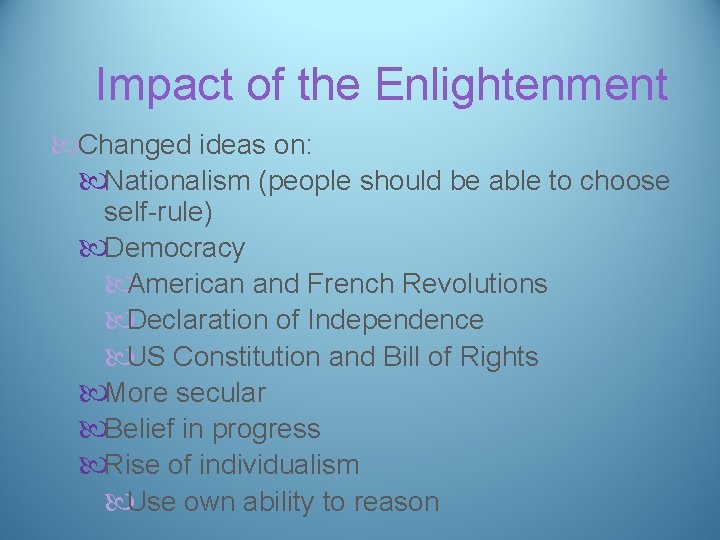 Impact of the Enlightenment

Changed ideas on:

Nationalism (people should be able to choose self-rule)

Democracy

American and French Revolutions

Declaration of Independence

US Constitution and Bill of Rights

More secular

Belief in progress

Rise of individualism

Use own ability to reason